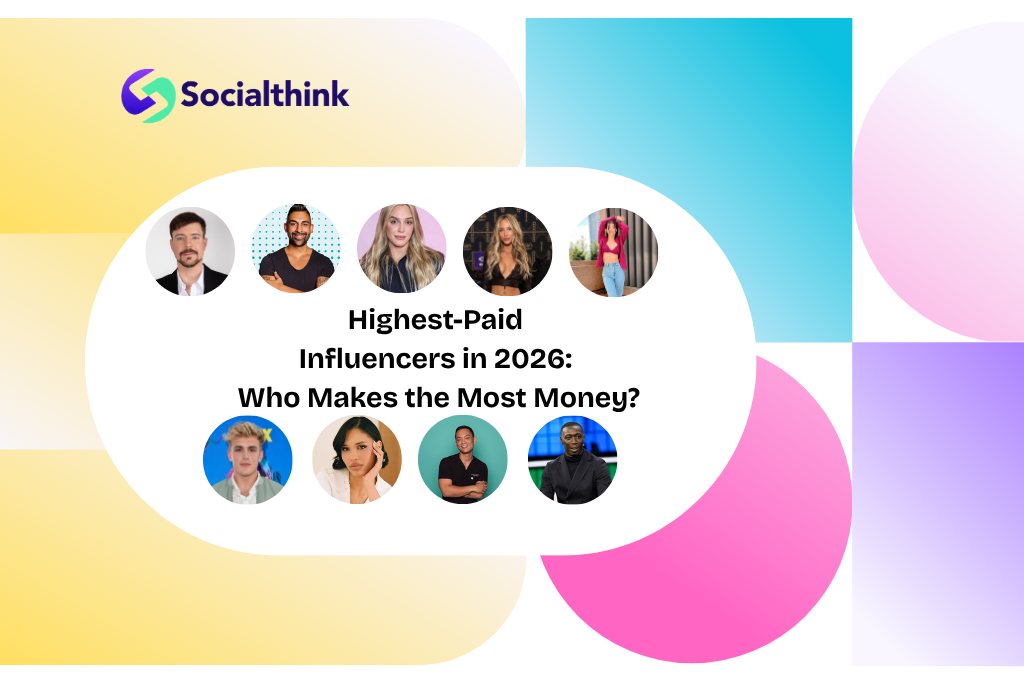 Socialthink

Highest-Paid Influencers in 2026: Who Makes the Most Money?